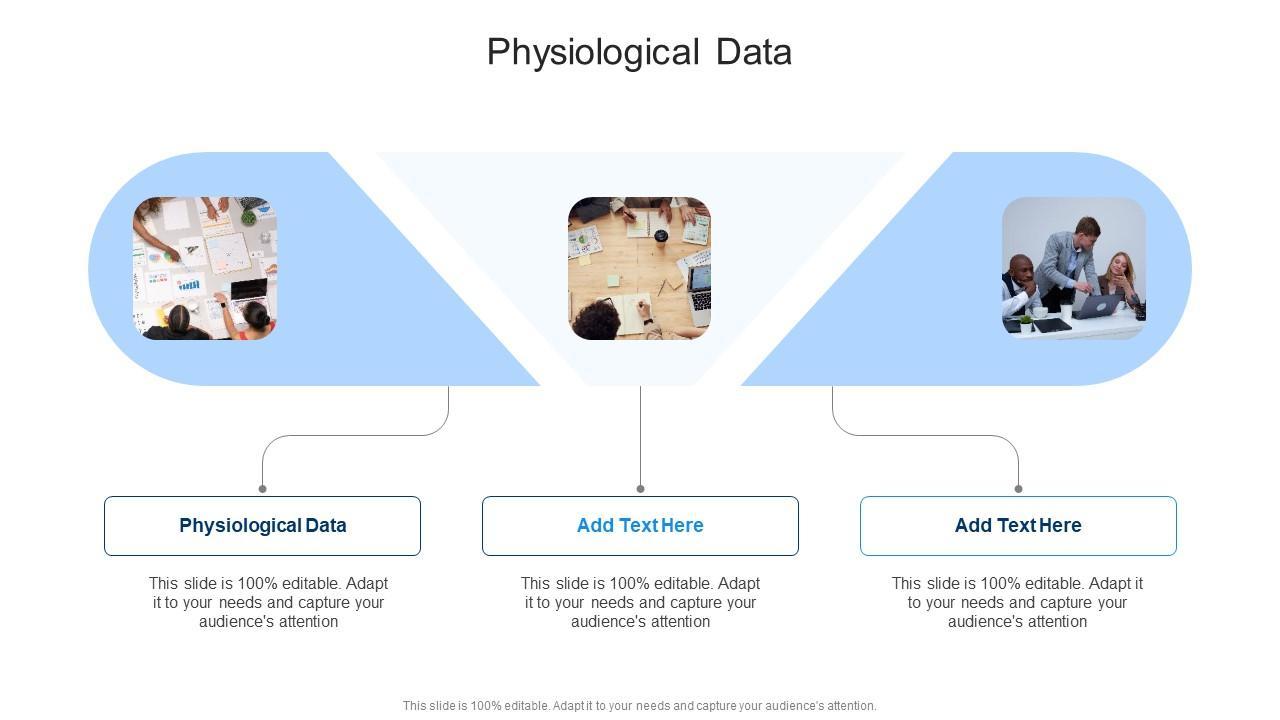 Physiological Data

Physiological Data

This slide is 100% editable. Adapt it to your needs and capture your audience's attention

Add Text Here

This slide is 100% editable. Adapt it to your needs and capture your audience's attention

Add Text Here

This slide is 100% editable. Adapt it to your needs and capture your audience's attention

This slide is 100% editable. Adapt it to your needs and capture your audience's attention.